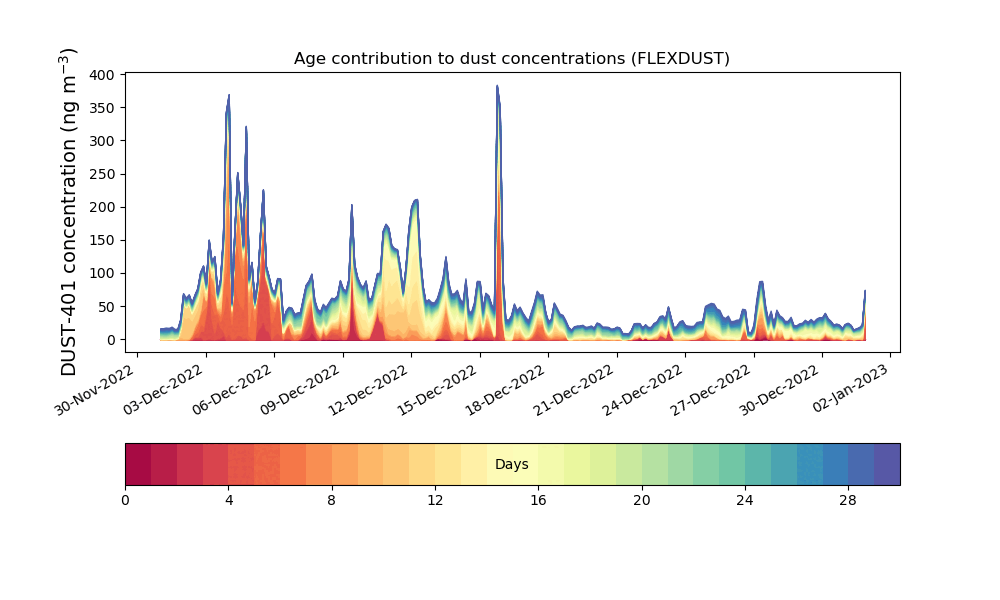 Age contribution to dust concentrations (FLEXDUST)

DUST-401 concentration (ng m$^{-3}$)

400
350
300
250
200
150
100
50
0

30-Nov-2022
03-Dec-2022
06-Dec-2022
09-Dec-2022
12-Dec-2022
15-Dec-2022
18-Dec-2022
21-Dec-2022
24-Dec-2022
27-Dec-2022
30-Dec-2022
02-Jan-2023

Days

0
4
8
12
16
20
24
28